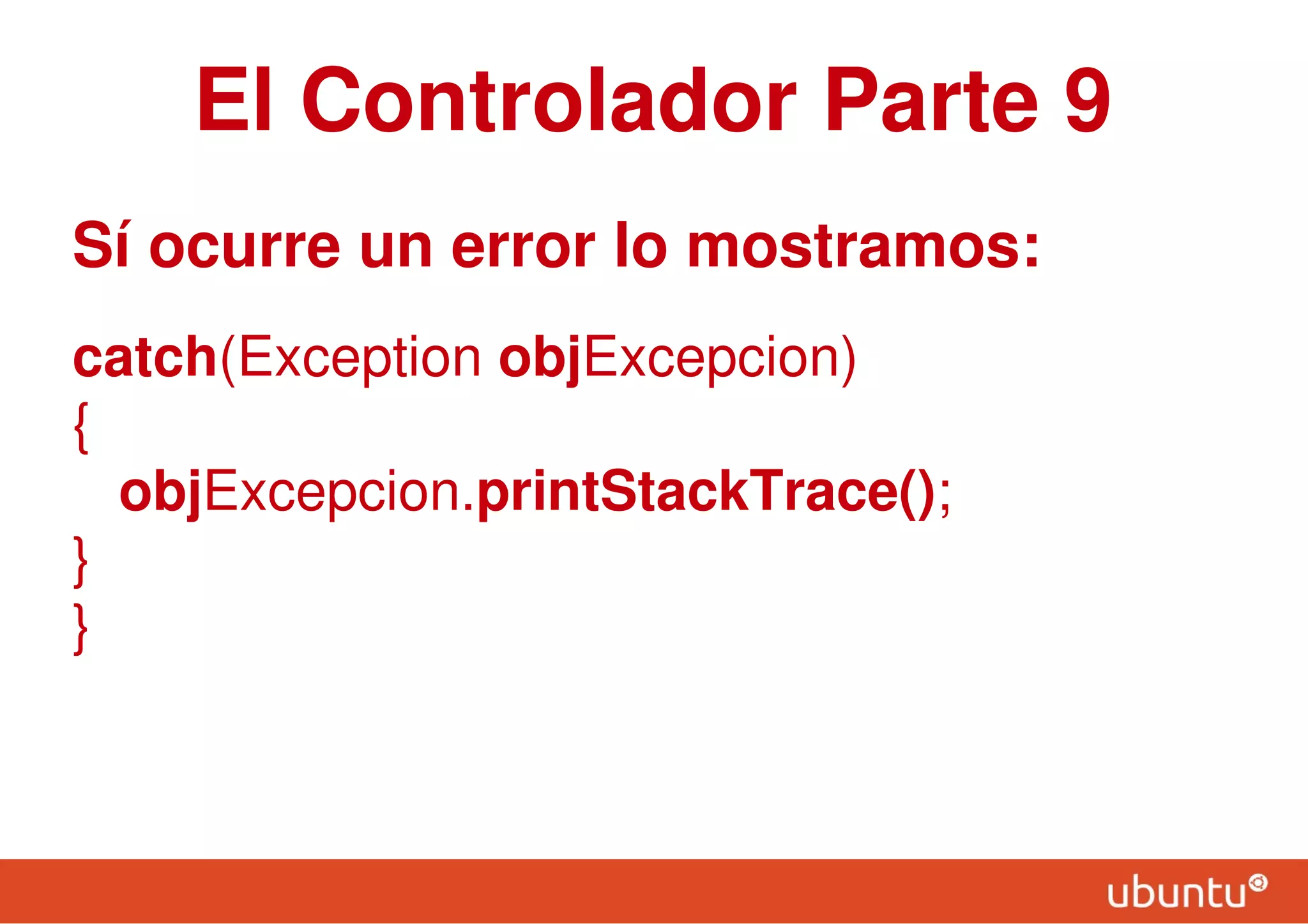 El Controlador Parte 9

Sí ocurre un error lo mostramos:

catch(Exception objExcepcion)
{
objExcepcion.printStackTrace();
}
}

ubuntu